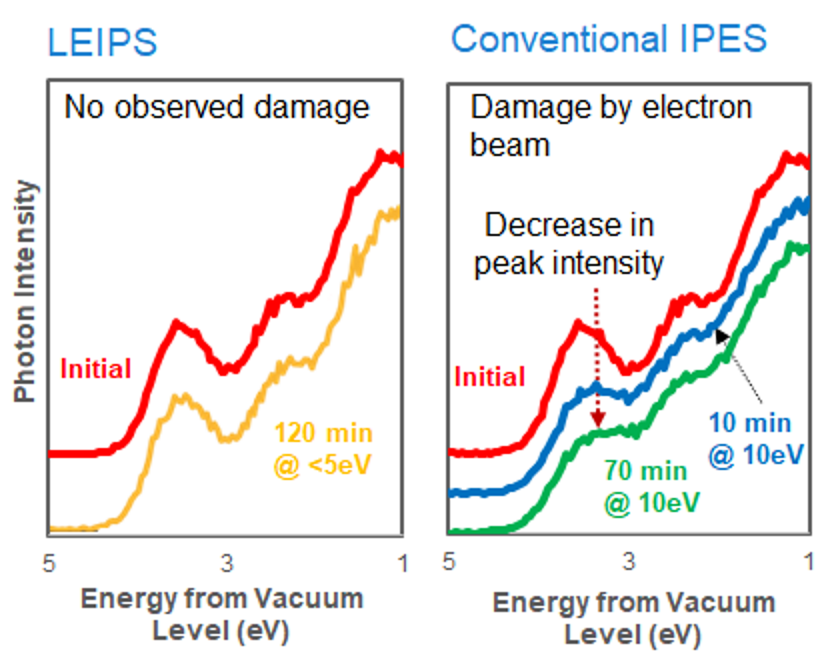 LEIPS

No observed damage

Photon Intensity

Initial

120 min @ <5eV

5 3 1

Energy from Vacuum Level (eV)

Conventional IPES

Damage by electron beam

Decrease in peak intensity

Initial

10 min @ 10eV

70 min @ 10eV

5 3 1

Energy from Vacuum Level (eV)